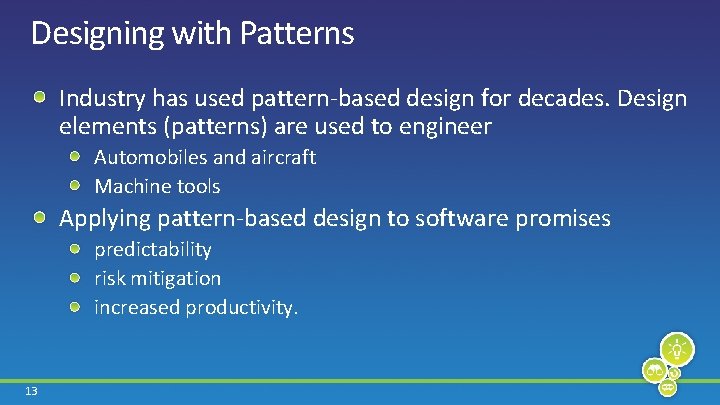 Designing with Patterns

Industry has used pattern-based design for decades. Design elements (patterns) are used to engineer

Automobiles and aircraft

Machine tools

Applying pattern-based design to software promises

predictability

risk mitigation

increased productivity.

13